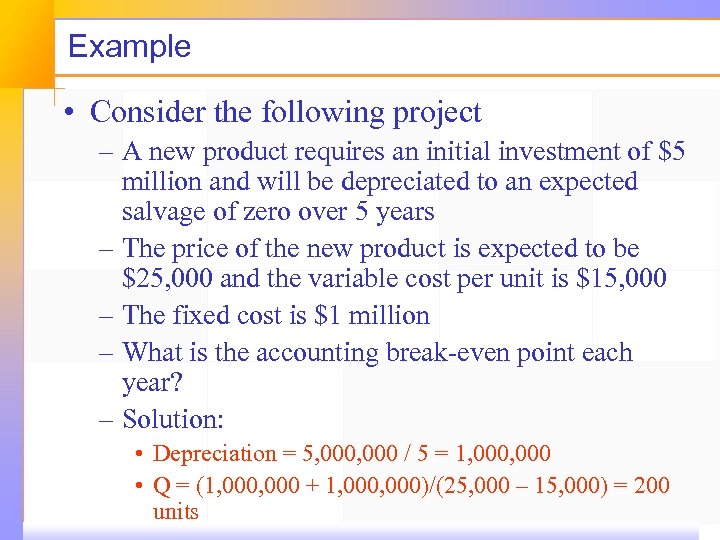 Example

• Consider the following project

– A new product requires an initial investment of \$5 million and will be depreciated to an expected salvage of zero over 5 years

– The price of the new product is expected to be \$25,000 and the variable cost per unit is \$15,000

– The fixed cost is \$1 million

– What is the accounting break-even point each year?

– Solution:

• Depreciation = 5,000,000 / 5 = 1,000,000

• Q = (1,000,000 + 1,000,000)/(25,000 – 15,000) = 200 units